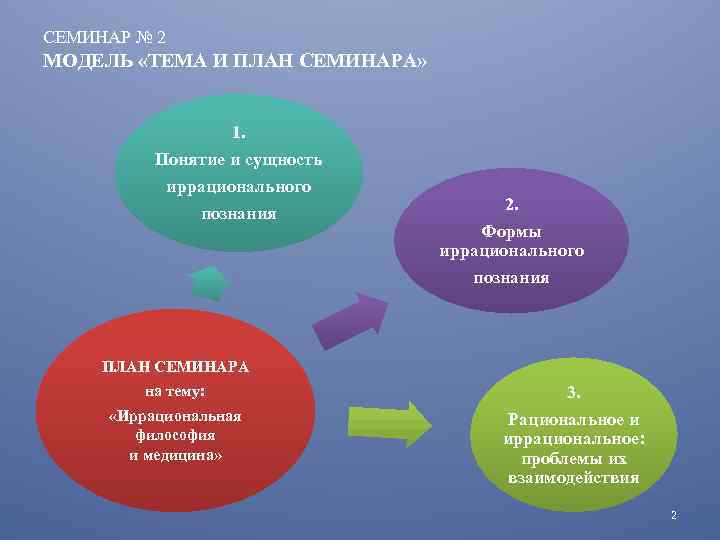 СЕМИНАР № 2
МОДЕЛЬ «ТЕМА И ПЛАН СЕМИНАРА»

1.
Понятие и сущность иррационального познания

2.
Формы иррационального познания

ПЛАН СЕМИНАРА
на тему:
«Иррациональная философия и медицина»

3.
Рациональное и иррациональное: проблемы их взаимодействия

2